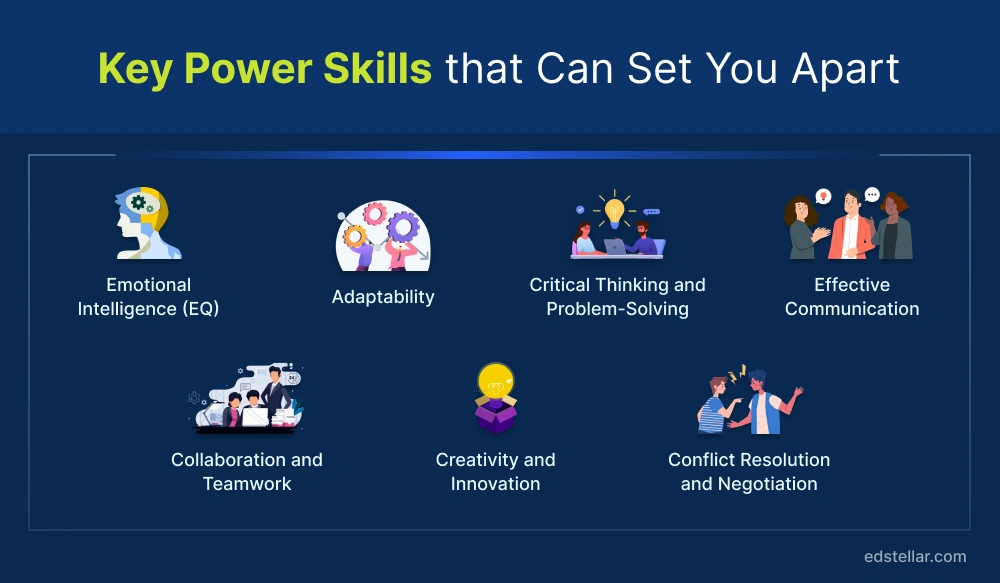 Key Power Skills that Can Set You Apart

Emotional Intelligence (EQ)

Adaptability

Critical Thinking and Problem-Solving

Effective Communication

Collaboration and Teamwork

Creativity and Innovation

Conflict Resolution and Negotiation

edstellar.com